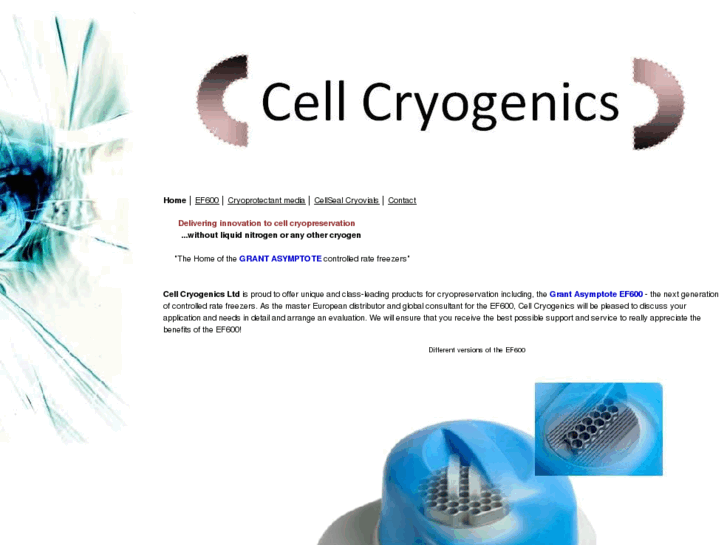 Cell Cryogenics

Home | EF600 | Cryoprotectant media | CellSeal Cryovials | Contact

Delivering innovation to cell cryopreservation
...without liquid nitrogen or any other cryogen

"The Home of the GRANT ASYMPTOTE controlled rate freezers"

Cell Cryogenics Ltd is proud to offer unique and class-leading products for cryopreservation including, the Grant Asymptote EF600 - the next generation of controlled rate freezers. As the master European distributor and global consultant for the EF600, Cell Cryogenics will be pleased to discuss your application and needs in detail and arrange an evaluation. We will ensure that you receive the best possible support and service to really appreciate the benefits of the EF600!

Different versions of the EF600